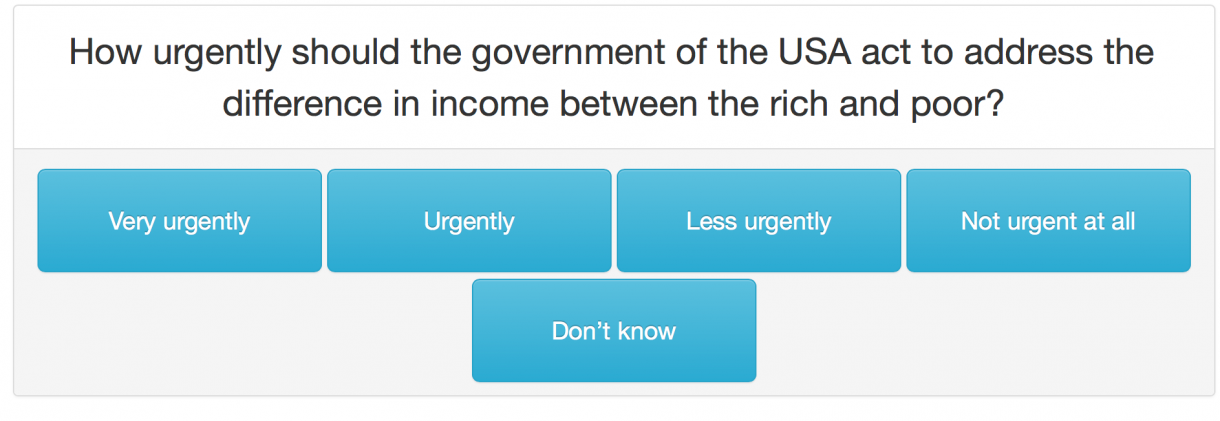 How urgently should the government of the USA act to address the difference in income between the rich and poor?

Very urgently

Urgently

Less urgently

Not urgent at all

Don’t know